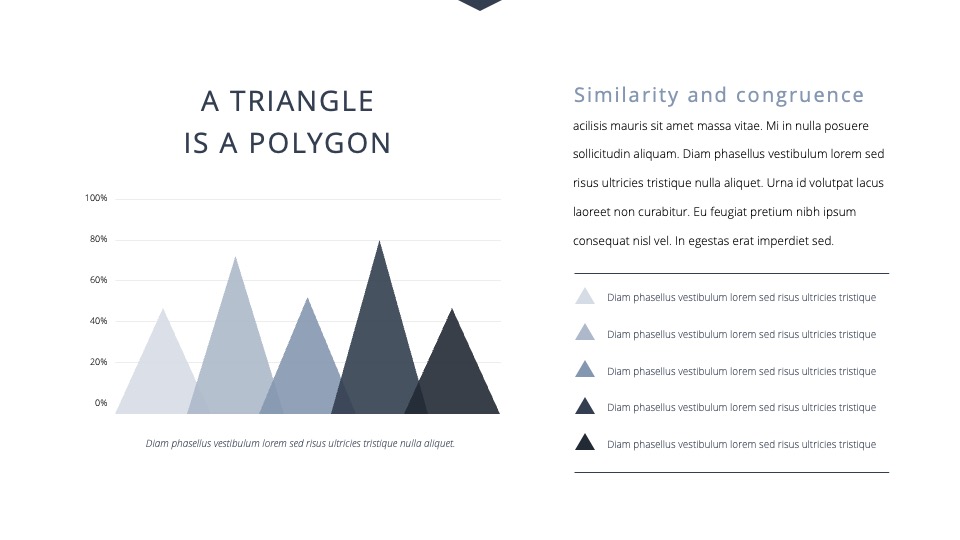 A TRIANGLE
IS A POLYGON

100%
80%
60%
40%
20%
0%

Diam phasellus vestibulum lorem sed risus ultricies tristique nulla aliquet.

Similarity and congruence

acilisis mauris sit amet massa vitae. Mi in nulla posuere sollicitudin aliquam. Diam phasellus vestibulum lorem sed risus ultricies tristique nulla aliquet. Urna id volutpat lacus laoreet non curabitur. Eu feugiat pretium nibh ipsum consequat nisl vel. In egestas erat imperdiet sed.

Diam phasellus vestibulum lorem sed risus ultricies tristique
Diam phasellus vestibulum lorem sed risus ultricies tristique
Diam phasellus vestibulum lorem sed risus ultricies tristique
Diam phasellus vestibulum lorem sed risus ultricies tristique
Diam phasellus vestibulum lorem sed risus ultricies tristique